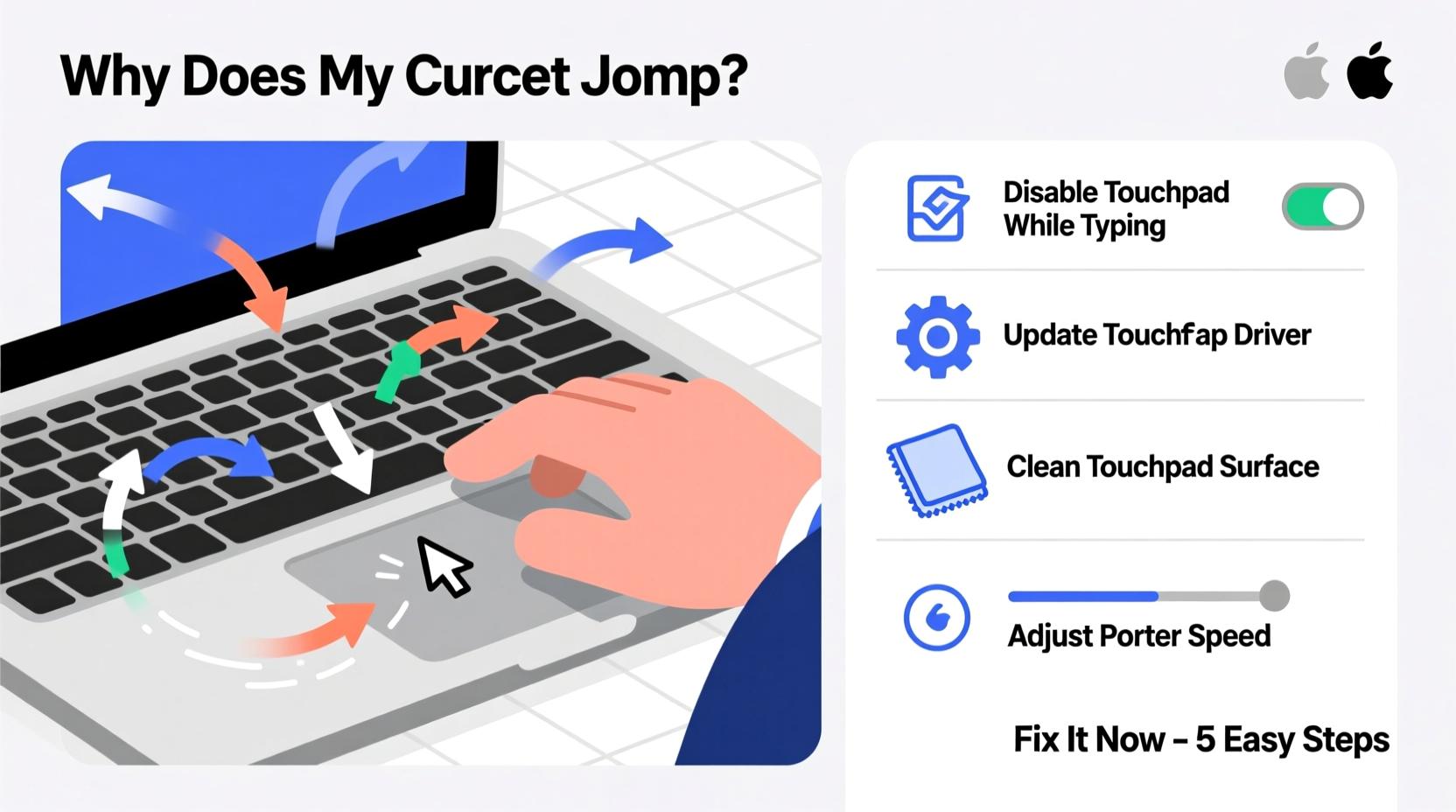 Why Does My Curcet Jomp?

Disable Touchpad While Typing

Update Touchfap Driver

Clean Touchpad Surface

Adjust Porter Speed

Fix It Now – 5 Easy Steps